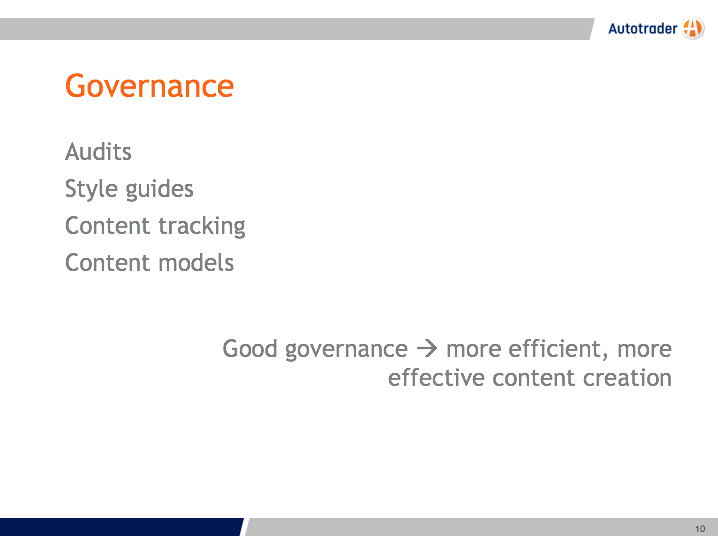 Autotrader

Governance

Audits
Style guides
Content tracking
Content models

Good governance → more efficient, more effective content creation

10